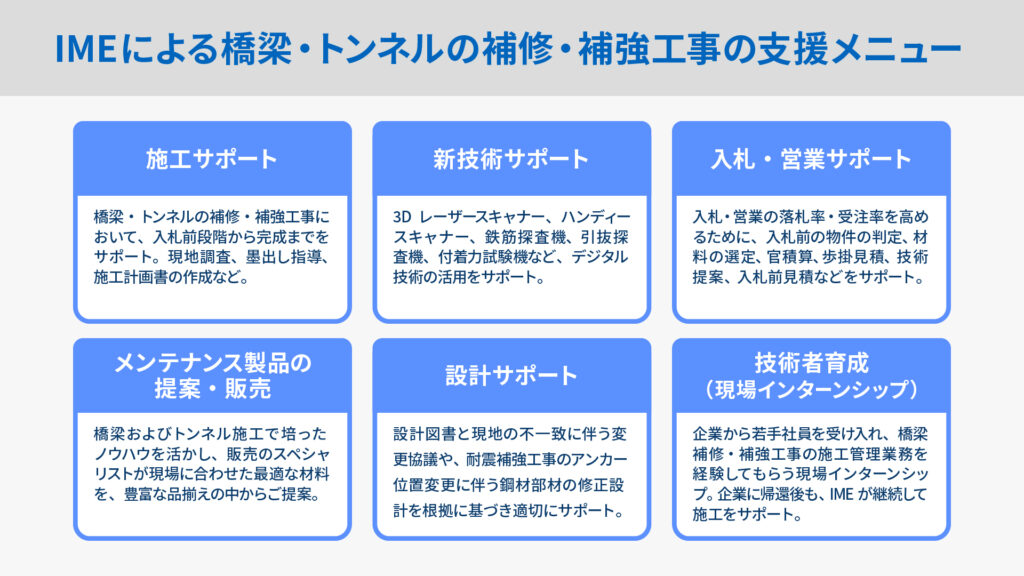 IMEによる橋梁・トンネルの補修・補強工事の支援メニュー

施工サポート

橋梁・トンネルの補修・補強工事において、入札前段階から完成までをサポート。現地調査、墨出し指導、施工計画書の作成など。

新技術サポート

3D レーザースキャナー、ハンディースキャナー、鉄筋探査機、引抜探査機、付着力試験機など、デジタル技術の活用をサポート。

入札・営業サポート

入札・営業の落札率・受注率を高めるために、入札前の物件の判定、材料の選定、官積算、歩掛見積、技術提案、入札前見積などをサポート。

メンテナンス製品の提案・販売

橋梁およびトンネル施工で培ったノウハウを活かし、販売のスペシャリストが現場に合わせた最適な材料を、豊富な品揃えの中からご提案。

設計サポート

設計図書と現地の不一致に伴う変更協議や、耐震補強工事のアンカー位置変更に伴う鋼材部材の修正設計を根拠に基づき適切にサポート。

技術者育成
（現場インターンシップ）

企業から若手社員を受け入れ、橋梁補修・補強工事の施工管理業務を経験してもらう現場インターンシップ。企業に帰還後も、IME が継続して施工をサポート。